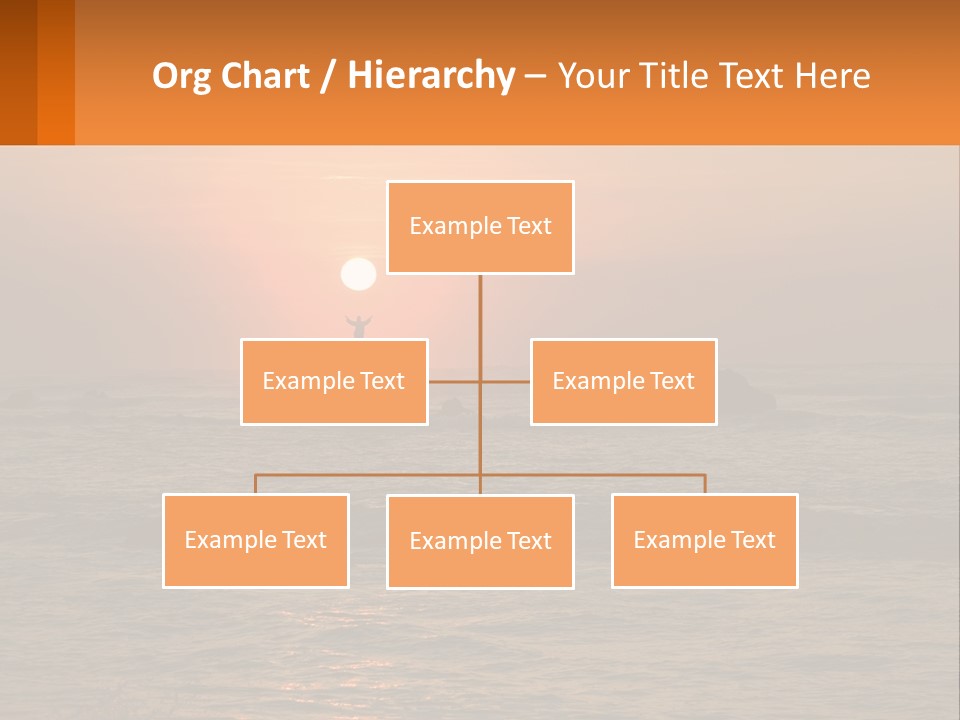 Org Chart / Hierarchy – Your Title Text Here

Example Text

Example Text

Example Text

Example Text

Example Text

Example Text